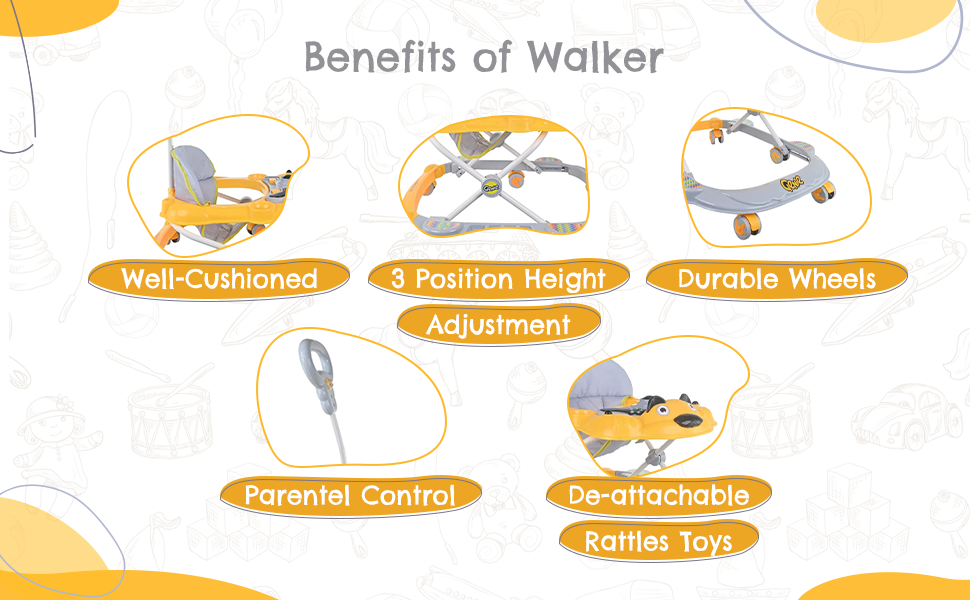 Benefits of Walker

Well-Cushioned

3 Position Height Adjustment

Durable Wheels

Parentel Control

De-attachable Rattles Toys